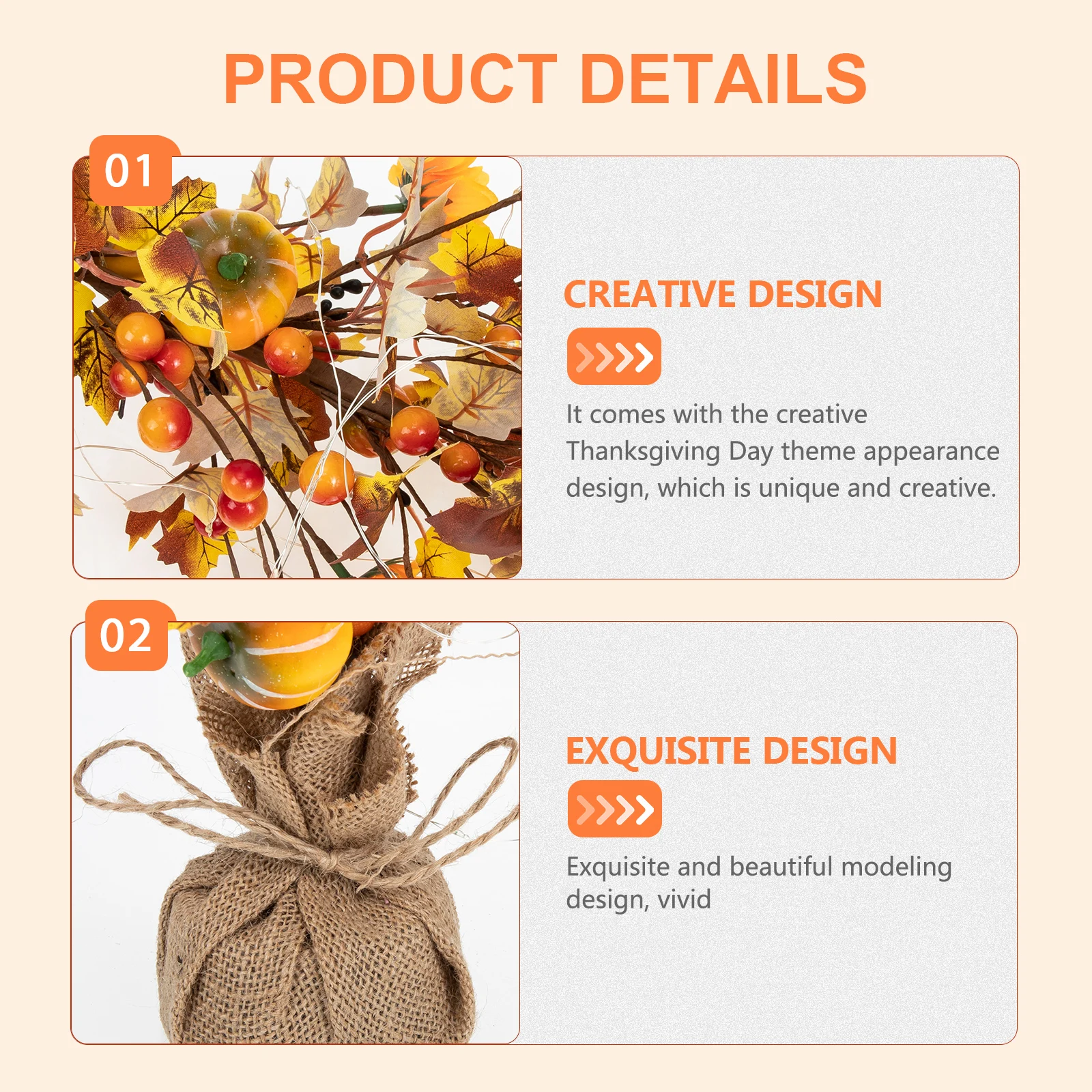 PRODUCT DETAILS

01

CREATIVE DESIGN

It comes with the creative Thanksgiving Day theme appearance design, which is unique and creative.

02

EXQUISITE DESIGN

Exquisite and beautiful modeling design, vivid